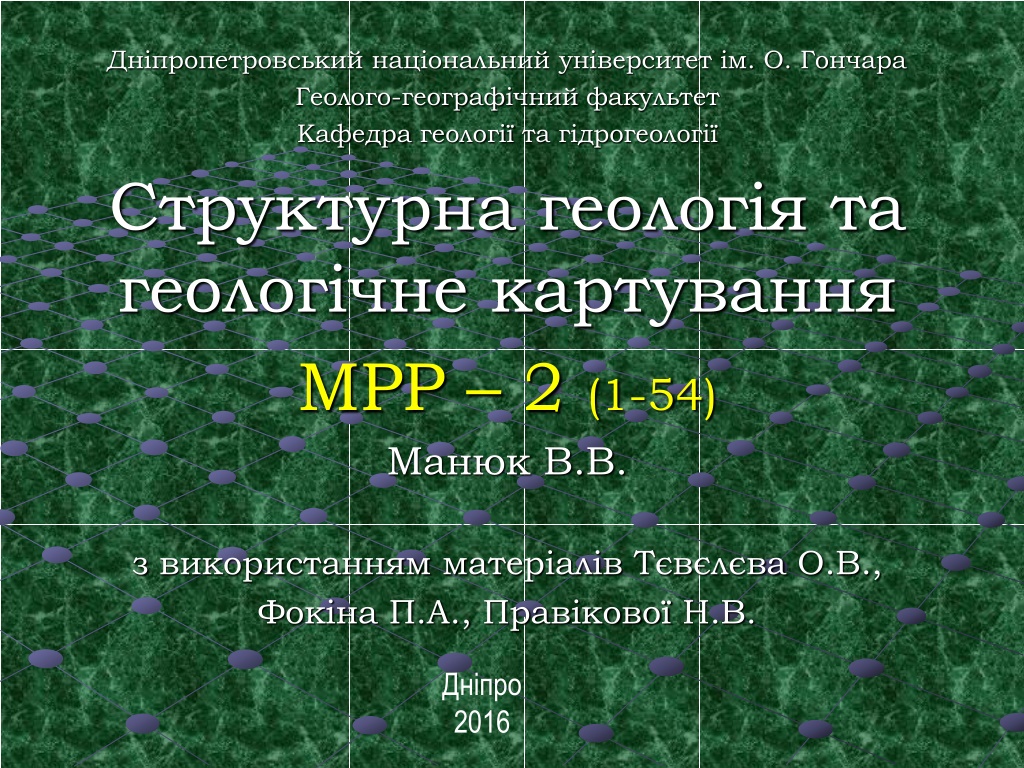 Дніпропетровський національний університет ім. О. Гончара
Геолого-географічний факультет
Кафедра геології та гідрогеології

Структурна геологія та геологічне картування

МРР – 2 (1-54)

Манюк В.В.

з використанням матеріалів Тєвєлєва О.В., Фокіна П.А., Правікової Н.В.

Дніпро
2016